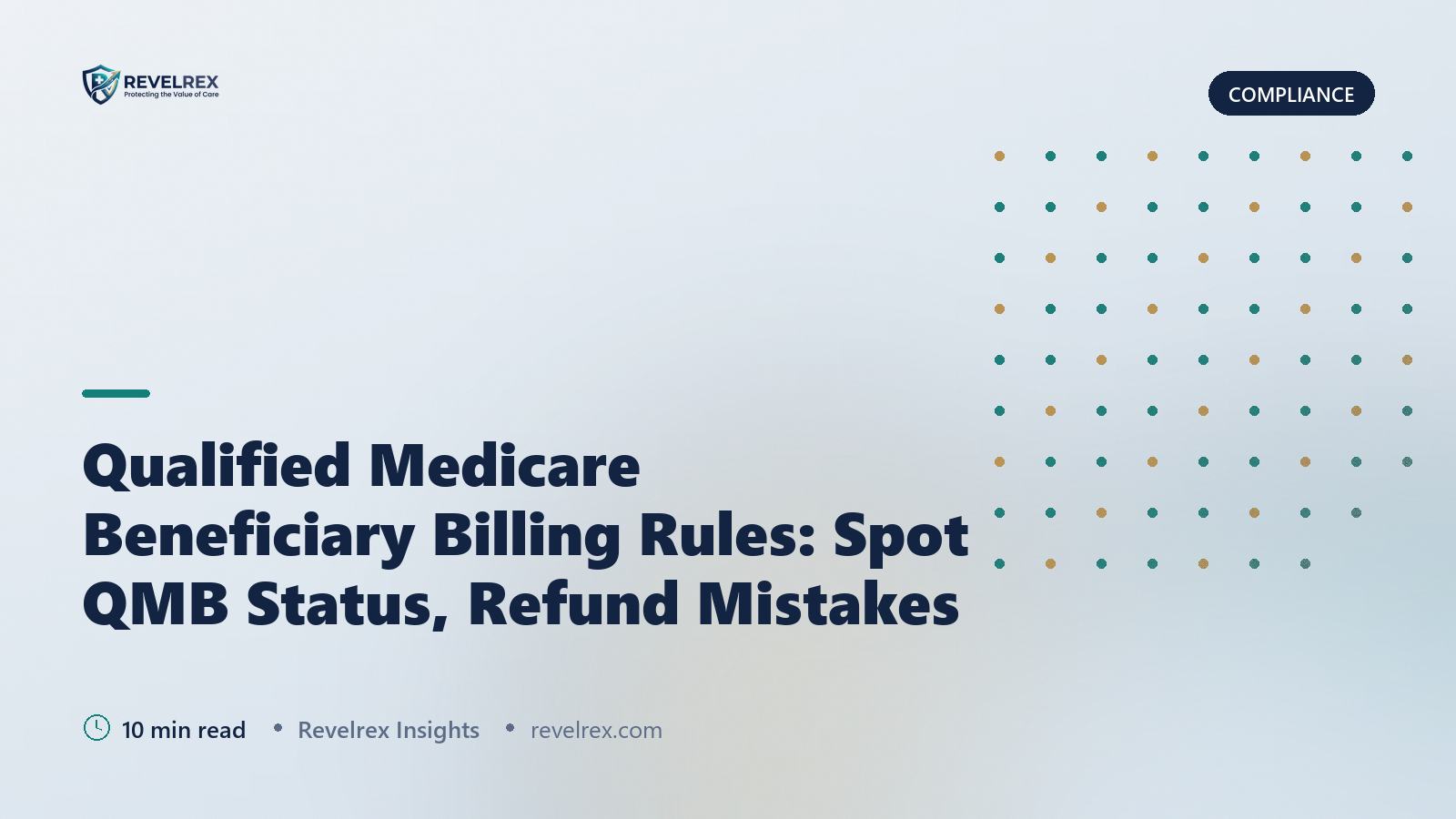 REVELREX
Protecting the Value of Care

COMPLIANCE

Qualified Medicare Beneficiary Billing Rules: Spot QMB Status, Refund Mistakes

10 min read • Revelrex Insights • revelrex.com